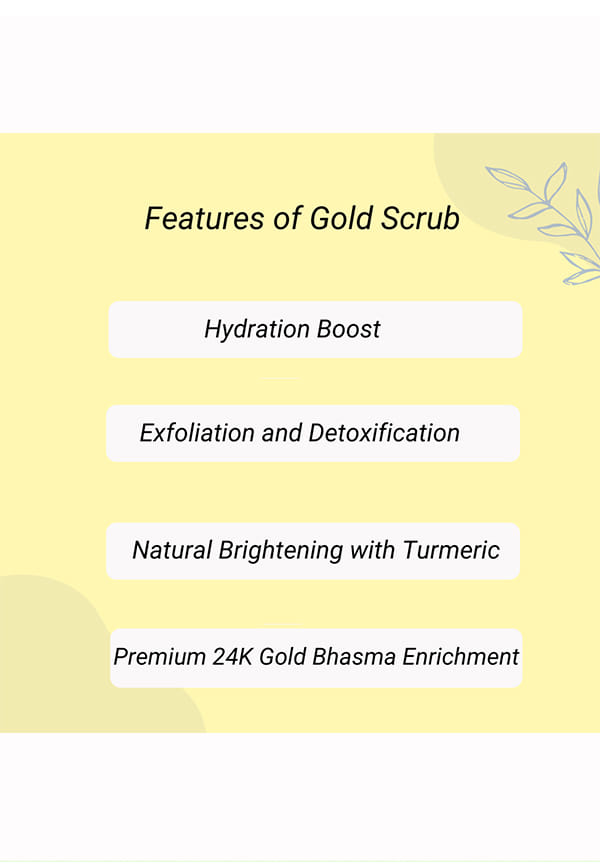 Features of Gold Scrub

Hydration Boost

Exfoliation and Detoxification

Natural Brightening with Turmeric

Premium 24K Gold Bhasma Enrichment